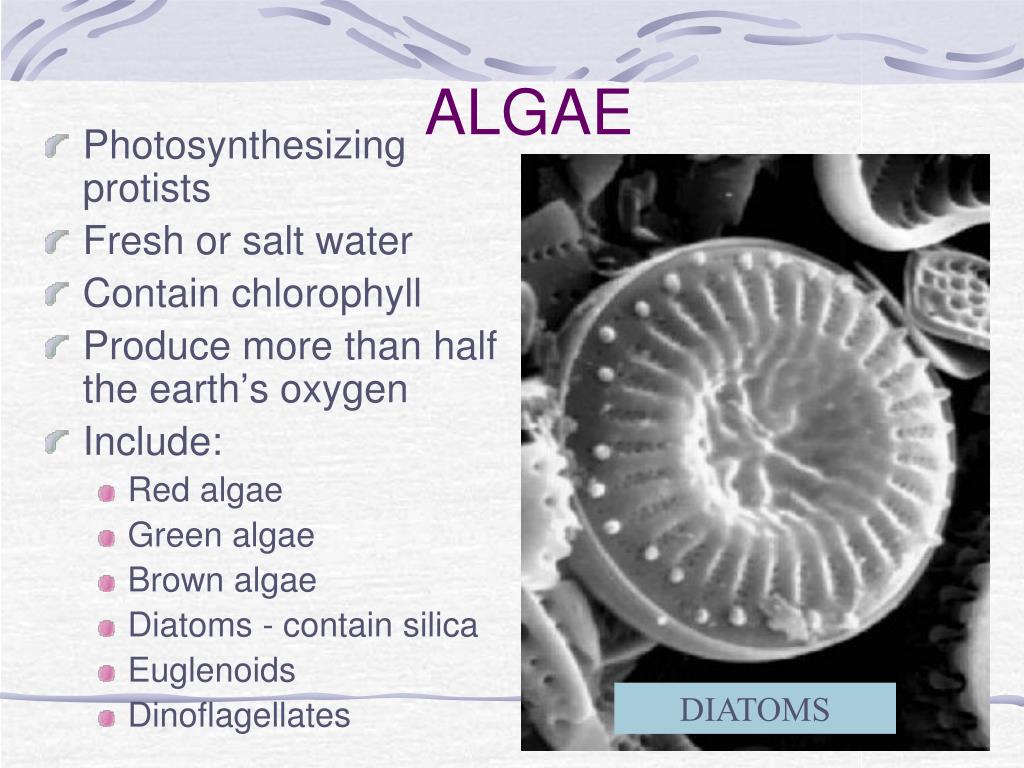 ALGAE

Photosynthesizing protists

Fresh or salt water

Contain chlorophyll

Produce more than half the earth’s oxygen

Include:

Red algae

Green algae

Brown algae

Diatoms - contain silica

Euglenoids

Dinoflagellates

DIATOMS